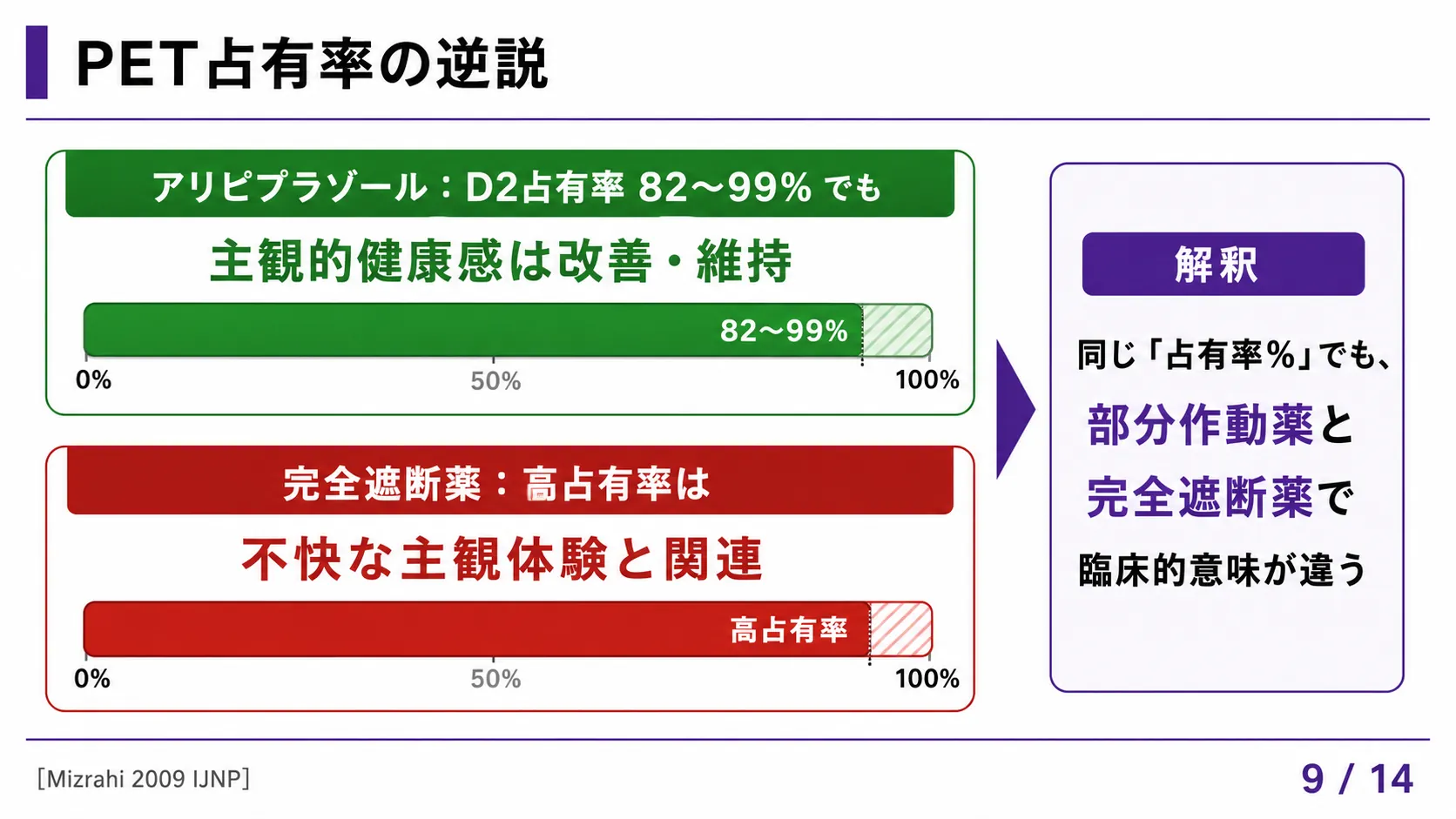 PET占有率の逆説

アリピプラゾール：D2占有率 82〜99% でも

主観的健康感は改善・維持

82〜99%

0%
50%
100%

完全遮断薬：高占有率は

不快な主観体験と関連

高占有率

0%
50%
100%

解釈

同じ「占有率%」でも、

部分作動薬と

完全遮断薬で

臨床的意味が違う

[Mizrahi 2009 IJNP]

9 / 14